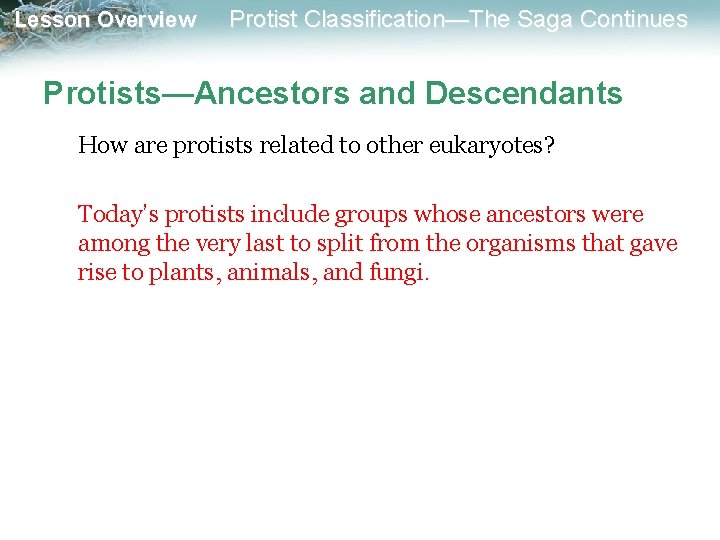 Lesson Overview Protist Classification—The Saga Continues

Protists—Ancestors and Descendants

How are protists related to other eukaryotes?

Today's protists include groups whose ancestors were among the very last to split from the organisms that gave rise to plants, animals, and fungi.